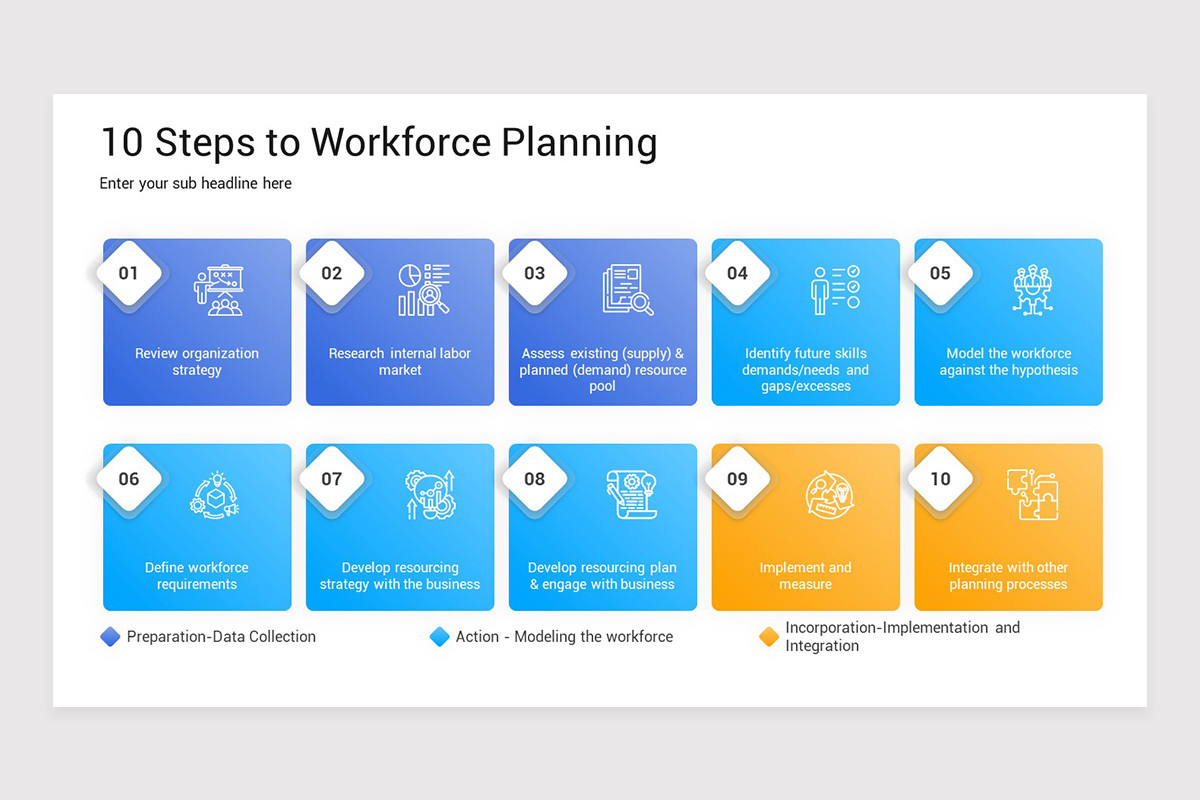 10 Steps to Workforce Planning

Enter your sub headline here

01

Review organization strategy

02

Research internal labor market

03

Assess existing (supply) & planned (demand) resource pool

04

Identify future skills demands/needs and gaps/excesses

05

Model the workforce against the hypothesis

06

Define workforce requirements

07

Develop resourcing strategy with the business

08

Develop resourcing plan & engage with business

09

Implement and measure

10

Integrate with other planning processes

Preparation-Data Collection

Action - Modeling the workforce

Incorporation-Implementation and Integration